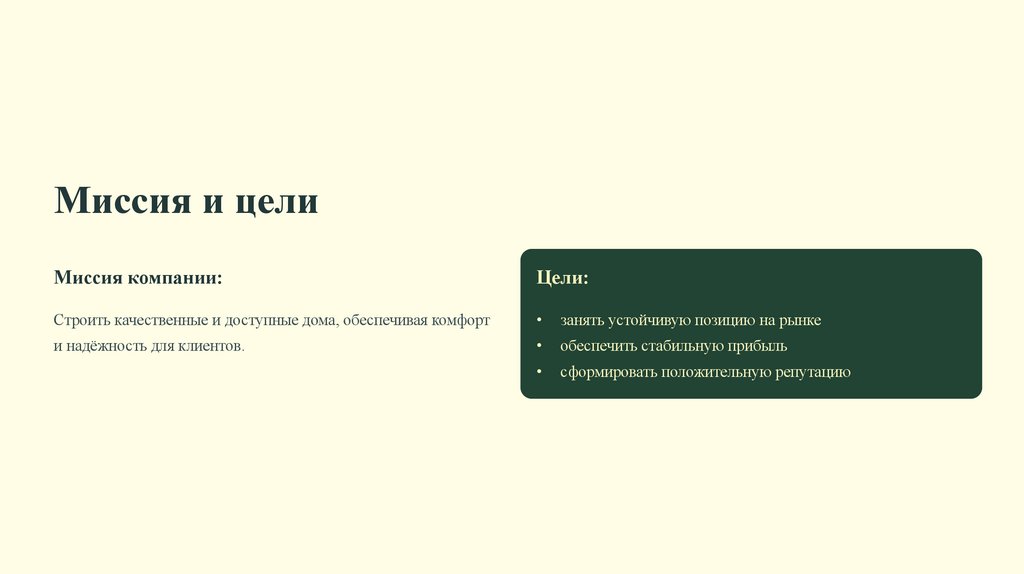 Миссия и цели

Миссия компании:

Строить качественные и доступные дома, обеспечивая комфорт и надёжность для клиентов.

Цели:

• занять устойчивую позицию на рынке
• обеспечить стабильную прибыль
• сформировать положительную репутацию